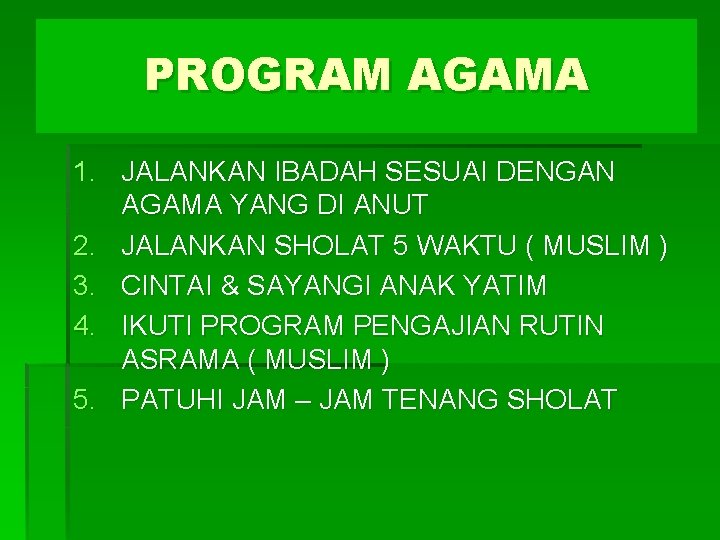 PROGRAM AGAMA

1. JALANKAN IBADAH SESUAI DENGAN AGAMA YANG DI ANUT
2. JALANKAN SHOLAT 5 WAKTU ( MUSLIM )
3. CINTAI & SAYANGI ANAK YATIM
4. IKUTI PROGRAM PENGAJIAN RUTIN ASRAMA ( MUSLIM )
5. PATUHI JAM – JAM TENANG SHOLAT